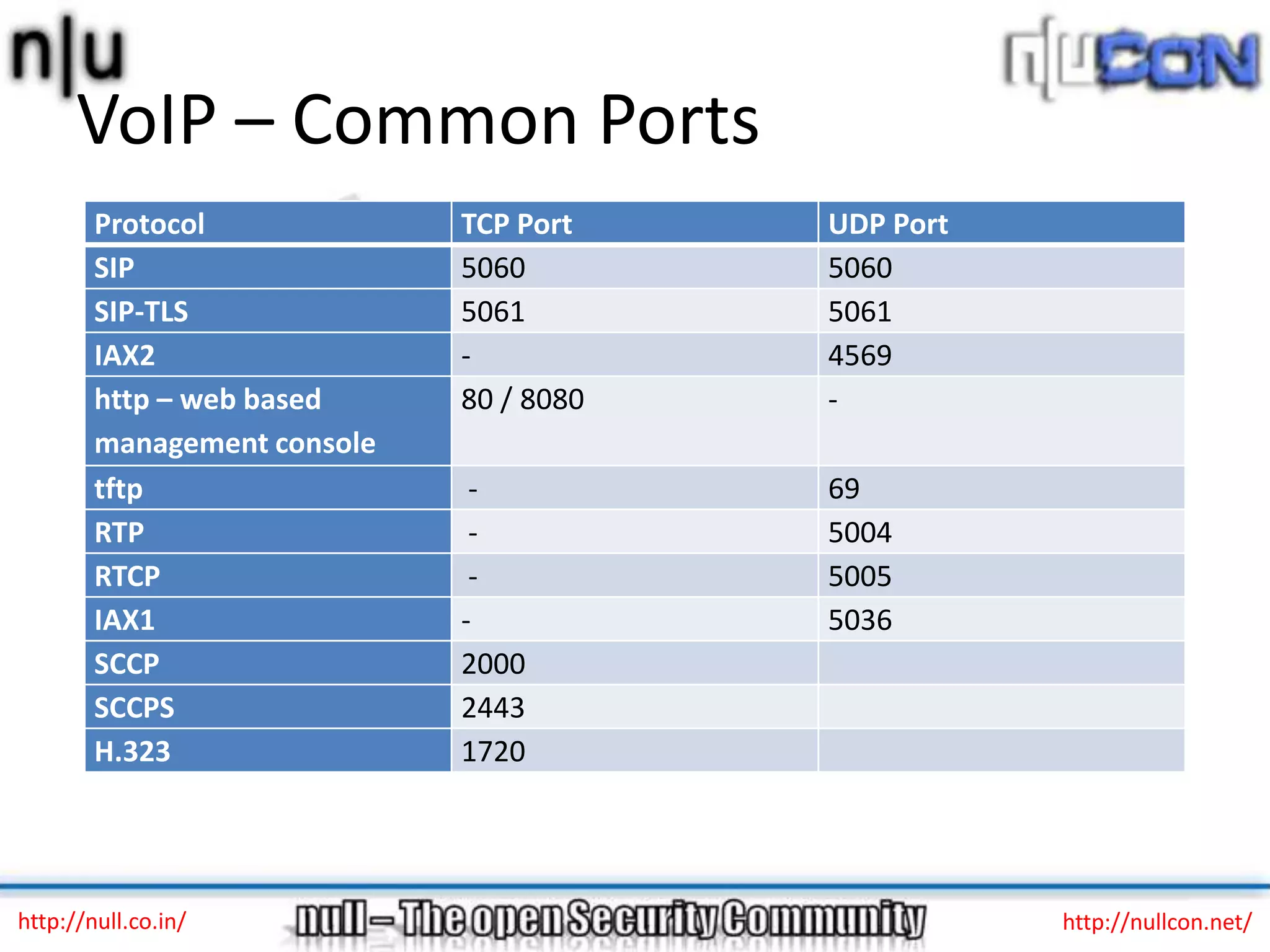 n|u

n|uCON

VoIP – Common Ports

| Protocol | TCP Port | UDP Port |
|---|---|---|
| SIP | 5060 | 5060 |
| SIP-TLS | 5061 | 5061 |
| IAX2 | - | 4569 |
| http – web based management console | 80 / 8080 | - |
| tftp | - | 69 |
| RTP | - | 5004 |
| RTCP | - | 5005 |
| IAX1 | - | 5036 |
| SCCP | 2000 | |
| SCCPS | 2443 | |
| H.323 | 1720 | |

http://null.co.in/

null – The open Security Community

http://nullcon.net/